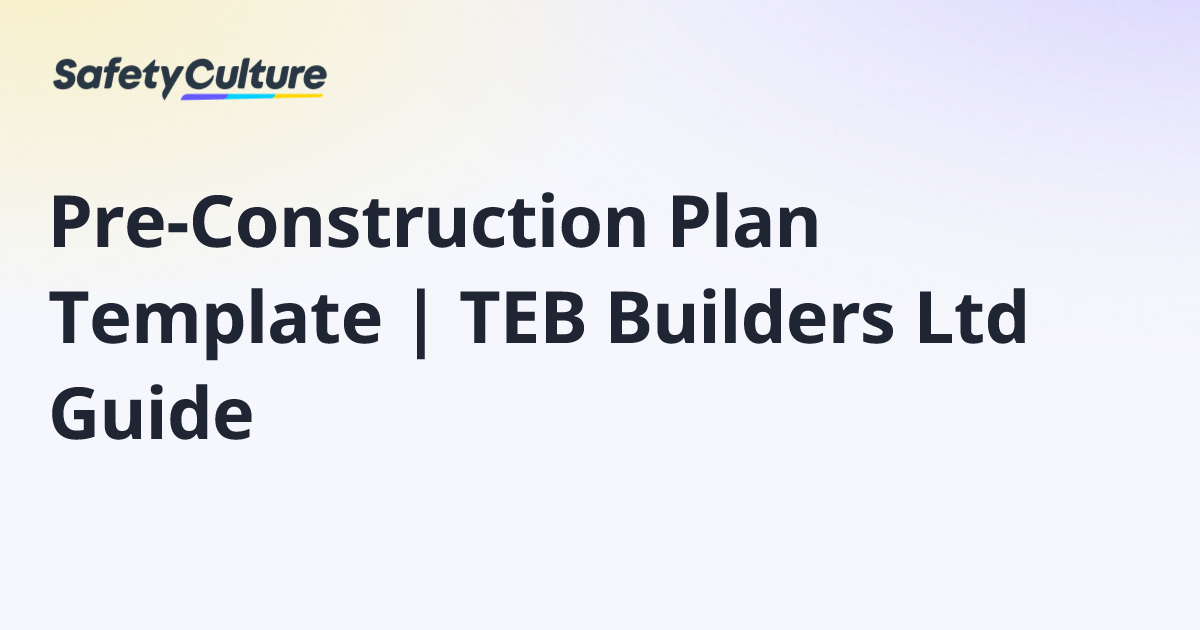 SafetyCulture

Pre-Construction Plan Template | TEB Builders Ltd Guide